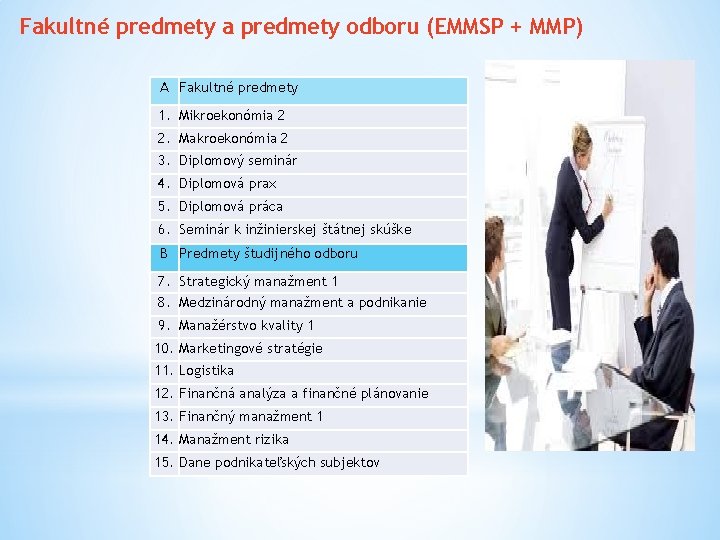 Fakultné predmety a predmety odboru (EMMSP + MMP)

| A | Fakultné predmety |
|---|---|
| 1. | Mikroekonómia 2 |
| 2. | Makroekonómia 2 |
| 3. | Diplomový seminár |
| 4. | Diplomová prax |
| 5. | Diplomová práca |
| 6. | Seminár k inžinierskej štátnej skúške |
| B | Predmety študijného odboru |
| 7. | Strategický manažment 1 |
| 8. | Medzinárodný manažment a podnikanie |
| 9. | Manažérstvo kvality 1 |
| 10. | Marketingové stratégie |
| 11. | Logistika |
| 12. | Finančná analýza a finančné plánovanie |
| 13. | Finančný manažment 1 |
| 14. | Manažment rizika |
| 15. | Dane podnikateľských subjektov |